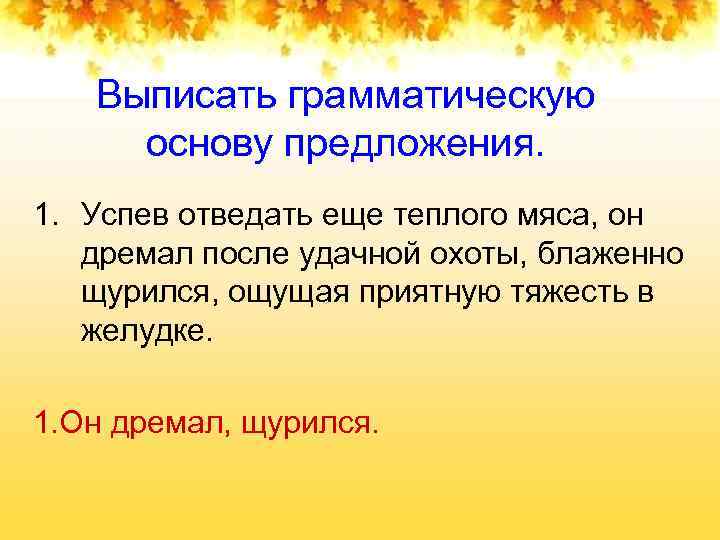 Выписать грамматическую основу предложения.

1. Успев отведать еще теплого мяса, он дремал после удачной охоты, блаженно щурился, ощущая приятную тяжесть в желудке.

1.Он дремал, щурился.